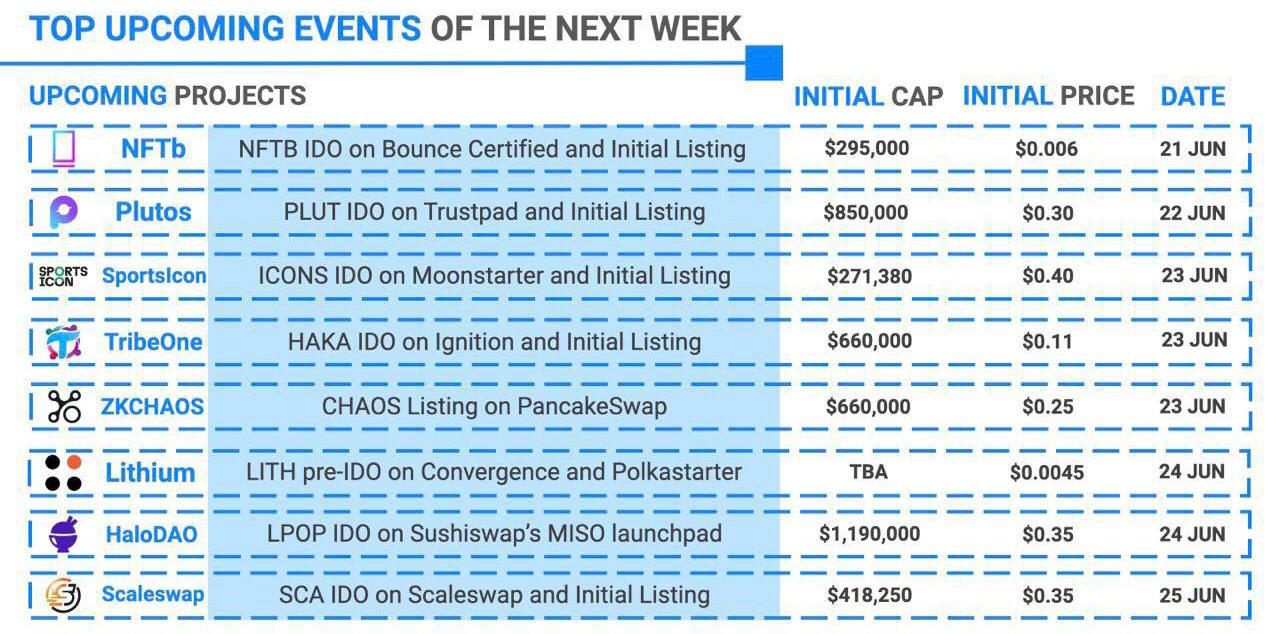 TOP UPCOMING EVENTS OF THE NEXT WEEK

| UPCOMING PROJECTS | | INITIAL CAP | INITIAL PRICE | DATE |
|---|---|---|---|---|
| NFTb | NFTB IDO on Bounce Certified and Initial Listing | $295,000 | $0.006 | 21 JUN |
| Plutos | PLUT IDO on Trustpad and Initial Listing | $850,000 | $0.30 | 22 JUN |
| SPORTS ICON SportsIcon | ICONS IDO on Moonstarter and Initial Listing | $271,380 | $0.40 | 23 JUN |
| TribeOne | HAKA IDO on Ignition and Initial Listing | $660,000 | $0.11 | 23 JUN |
| ZKCHAOS | CHAOS Listing on PancakeSwap | $660,000 | $0.25 | 23 JUN |
| Lithium | LITH pre-IDO on Convergence and Polkastarter | TBA | $0.0045 | 24 JUN |
| HaloDAO | LPOP IDO on Sushiswap's MISO launchpad | $1,190,000 | $0.35 | 24 JUN |
| Scaleswap | SCA IDO on Scaleswap and Initial Listing | $418,250 | $0.35 | 25 JUN |